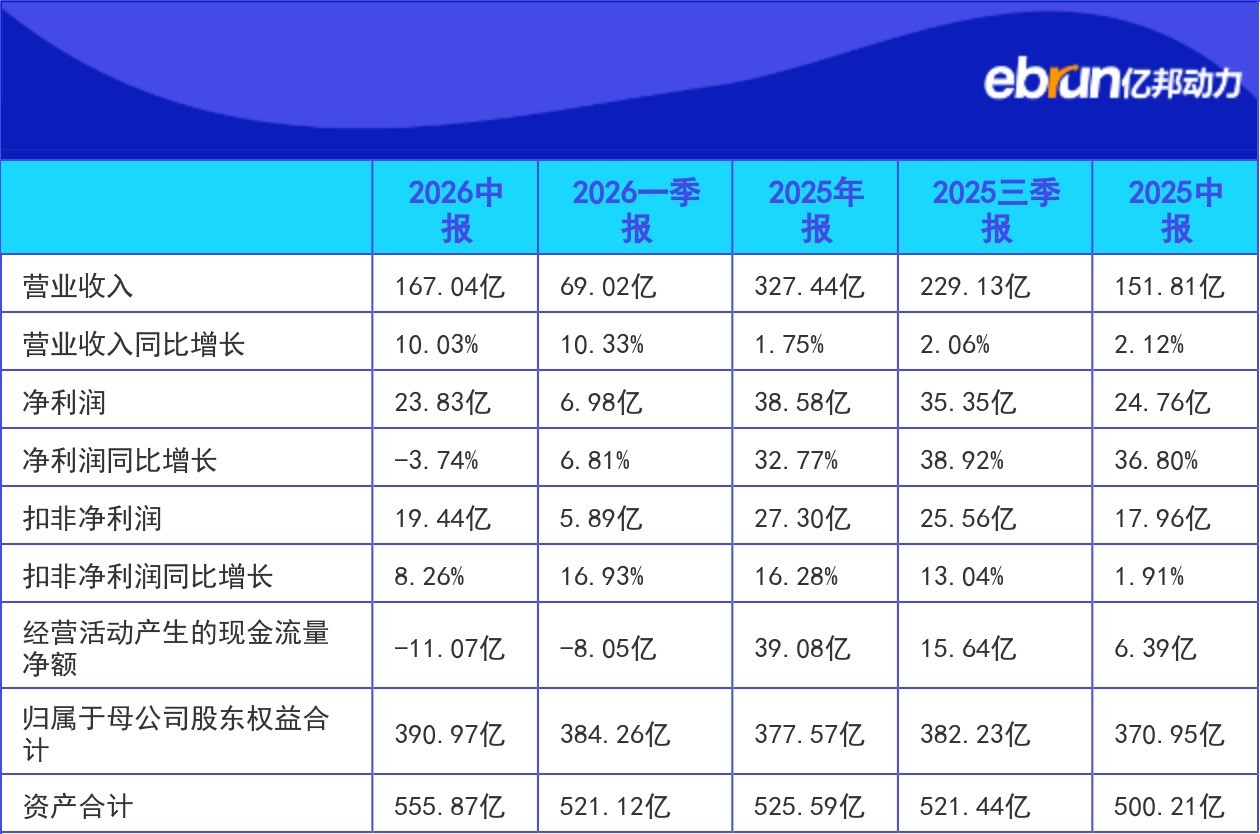 ebrun亿邦动力

|  | 2026中报 | 2026一季报 | 2025年报 | 2025三季报 | 2025中报 |
|---|---|---|---|---|---|
| 营业收入 | 167.04亿 | 69.02亿 | 327.44亿 | 229.13亿 | 151.81亿 |
| 营业收入同比增长 | 10.03% | 10.33% | 1.75% | 2.06% | 2.12% |
| 净利润 | 23.83亿 | 6.98亿 | 38.58亿 | 35.35亿 | 24.76亿 |
| 净利润同比增长 | -3.74% | 6.81% | 32.77% | 38.92% | 36.80% |
| 扣非净利润 | 19.44亿 | 5.89亿 | 27.30亿 | 25.56亿 | 17.96亿 |
| 扣非净利润同比增长 | 8.26% | 16.93% | 16.28% | 13.04% | 1.91% |
| 经营活动产生的现金流量净额 | -11.07亿 | -8.05亿 | 39.08亿 | 15.64亿 | 6.39亿 |
| 归属于母公司股东权益合计 | 390.97亿 | 384.26亿 | 377.57亿 | 382.23亿 | 370.95亿 |
| 资产合计 | 555.87亿 | 521.12亿 | 525.59亿 | 521.44亿 | 500.21亿 |